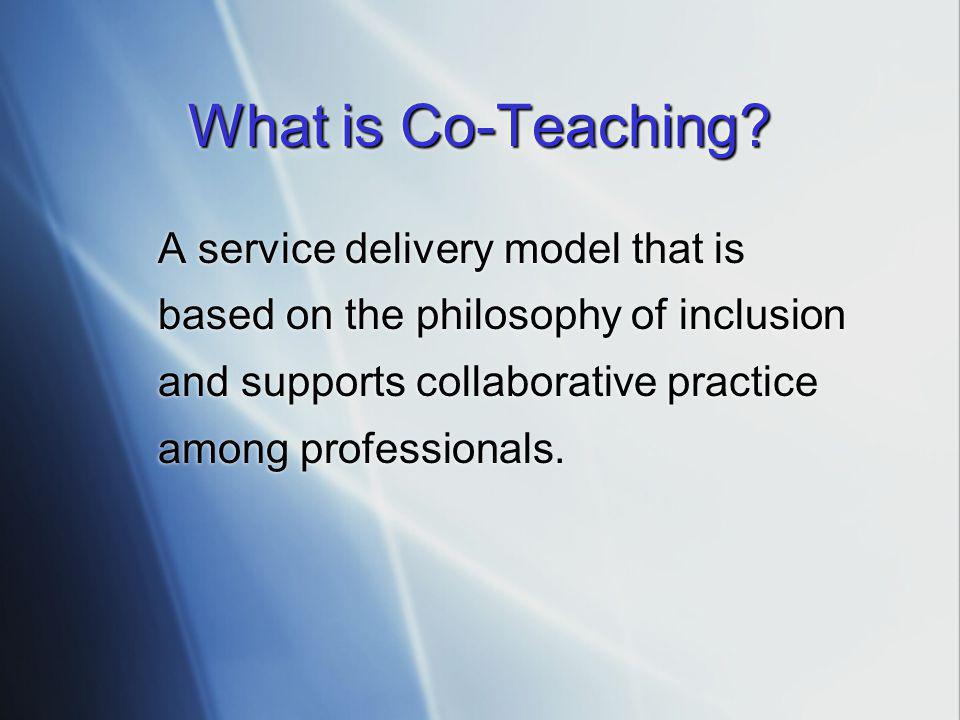 What is Co-Teaching?

A service delivery model that is based on the philosophy of inclusion and supports collaborative practice among professionals.